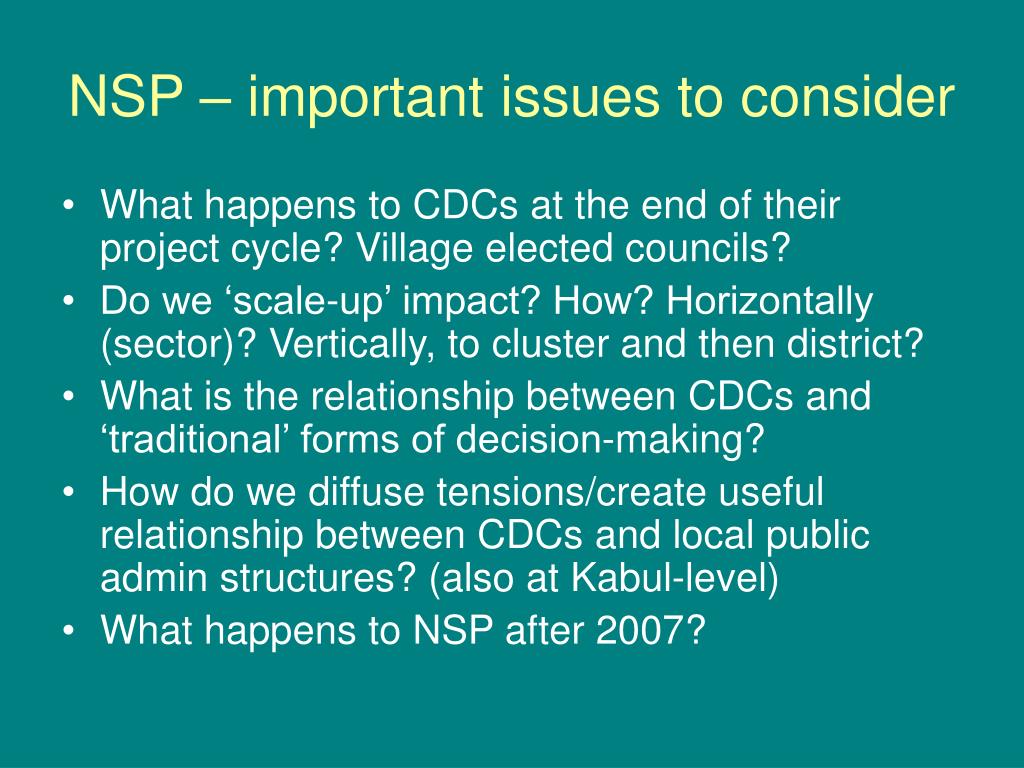 NSP – important issues to consider

• What happens to CDCs at the end of their project cycle? Village elected councils?
• Do we ‘scale-up’ impact? How? Horizontally (sector)? Vertically, to cluster and then district?
• What is the relationship between CDCs and ‘traditional’ forms of decision-making?
• How do we diffuse tensions/create useful relationship between CDCs and local public admin structures? (also at Kabul-level)
• What happens to NSP after 2007?